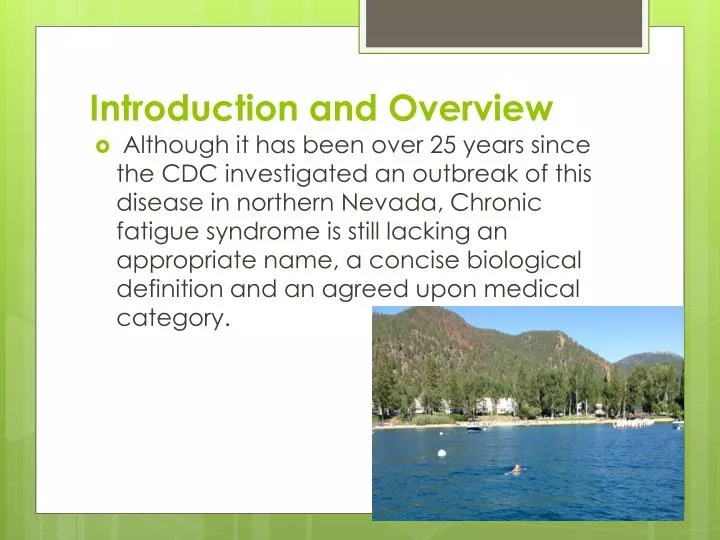 Introduction and Overview

Although it has been over 25 years since the CDC investigated an outbreak of this disease in northern Nevada, Chronic fatigue syndrome is still lacking an appropriate name, a concise biological definition and an agreed upon medical category.